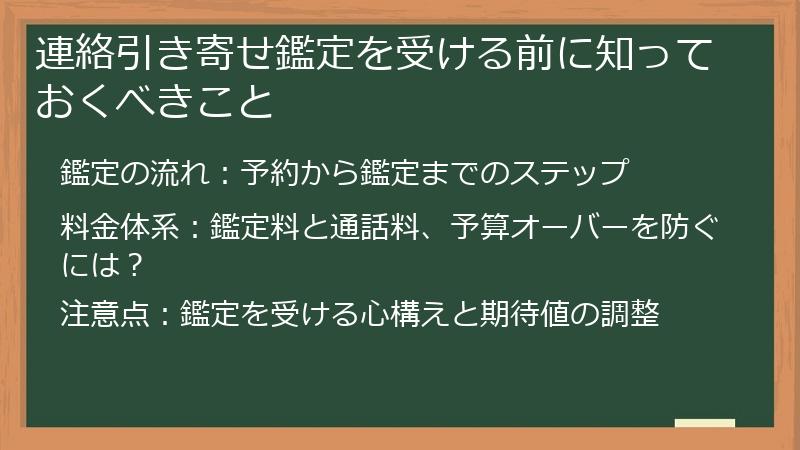 連絡引き寄せ鑑定を受ける前に知っておくべきこと

鑑定の流れ：予約から鑑定までのステップ

料金体系：鑑定料と通話料、予算オーバーを防ぐには？

注意点：鑑定を受ける心構えと期待値の調整